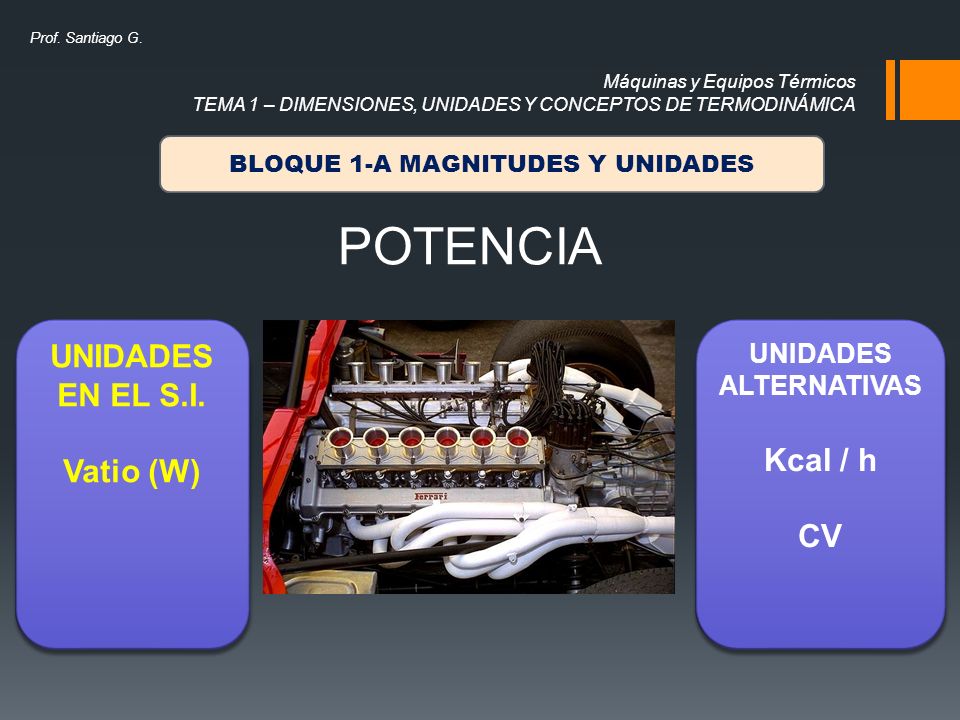 Prof. Santiago G.

Máquinas y Equipos Térmicos
TEMA 1 – DIMENSIONES, UNIDADES Y CONCEPTOS DE TERMODINÁMICA

BLOQUE 1-A MAGNITUDES Y UNIDADES

POTENCIA

UNIDADES EN EL S.I.

Vatio (W)

Ferrari

UNIDADES ALTERNATIVAS

Kcal / h

CV